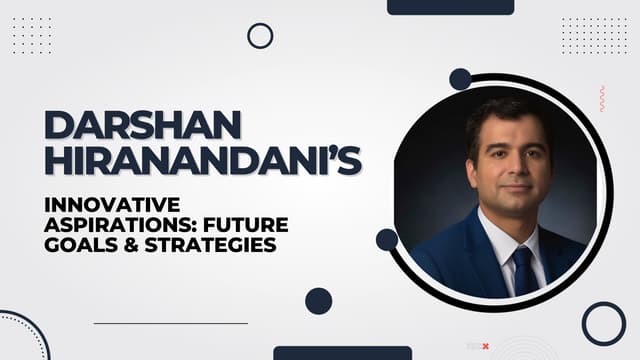 DARSHAN HIRANANDANI'S

INNOVATIVE ASPIRATIONS: FUTURE GOALS & STRATEGIES